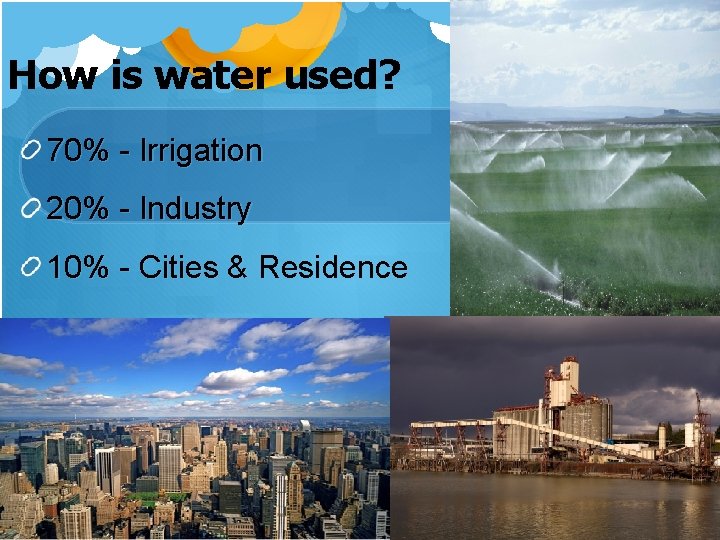 How is water used?

70% - Irrigation

20% - Industry

10% - Cities & Residence